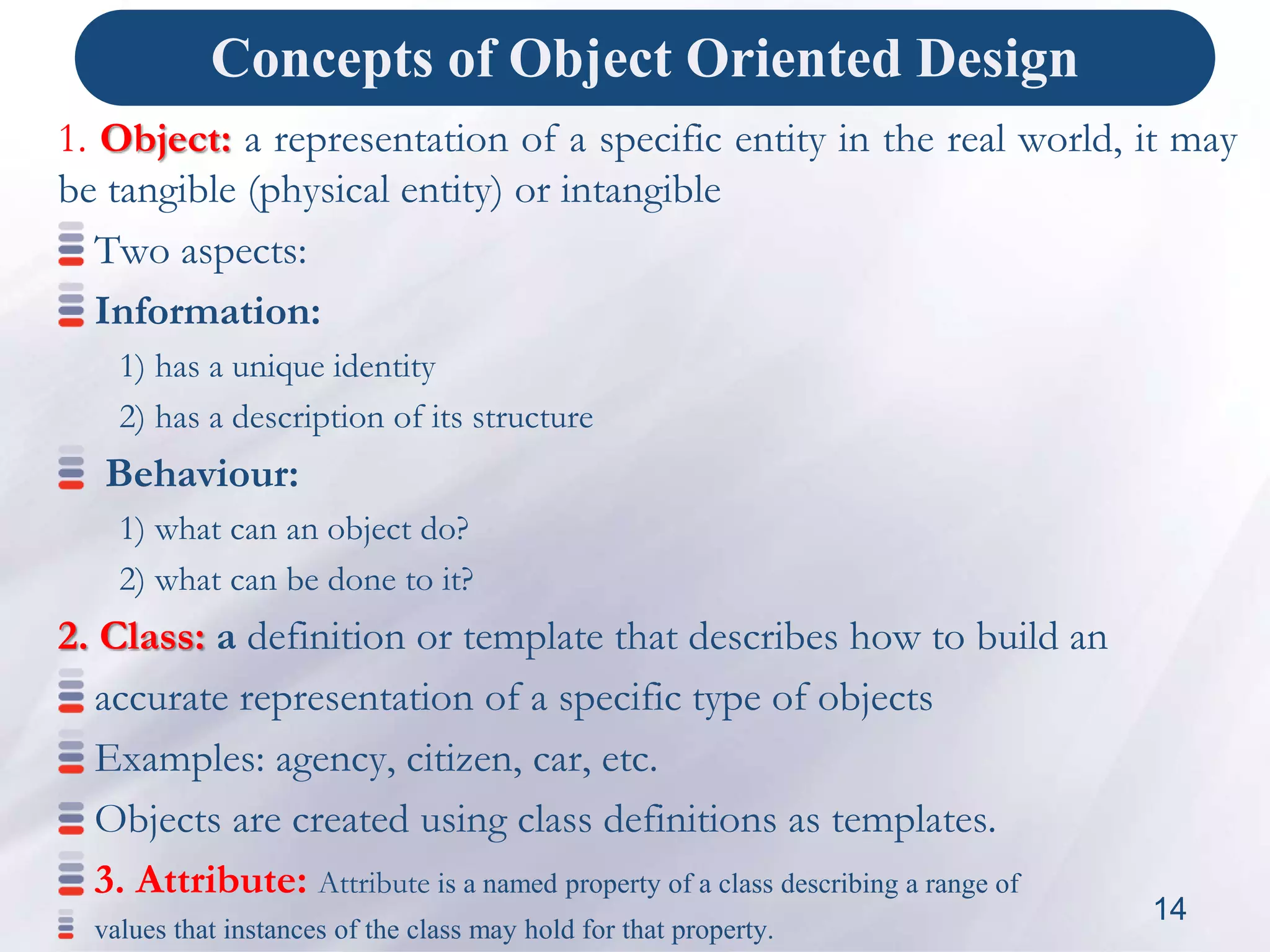 Concepts of Object Oriented Design

1. Object: a representation of a specific entity in the real world, it may be tangible (physical entity) or intangible

Two aspects:

Information:

1) has a unique identity

2) has a description of its structure

Behaviour:

1) what can an object do?

2) what can be done to it?

2. Class: a definition or template that describes how to build an

accurate representation of a specific type of objects

Examples: agency, citizen, car, etc.

Objects are created using class definitions as templates.

3. Attribute: Attribute is a named property of a class describing a range of

values that instances of the class may hold for that property.

14